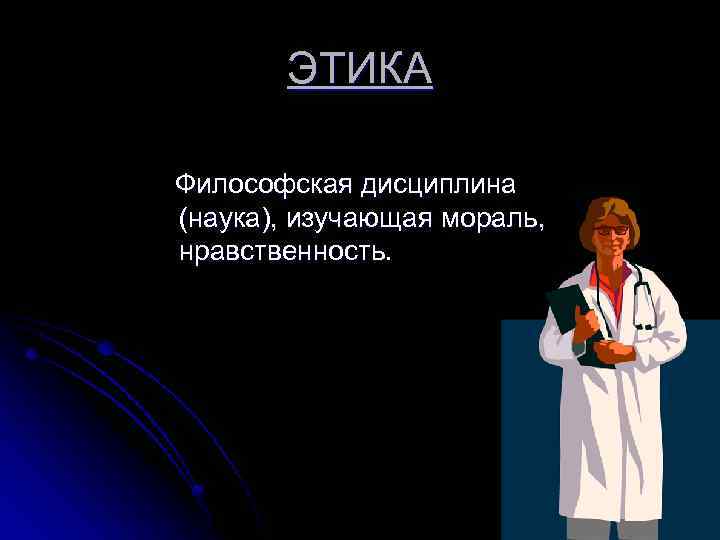 ЭТИКА

Философская дисциплина (наука), изучающая мораль, нравственность.